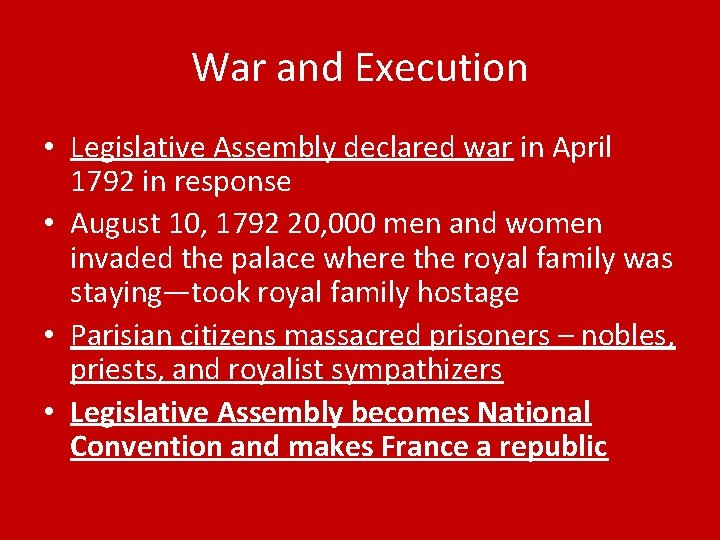 War and Execution

• Legislative Assembly declared war in April 1792 in response
• August 10, 1792 20,000 men and women invaded the palace where the royal family was staying—took royal family hostage
• Parisian citizens massacred prisoners – nobles, priests, and royalist sympathizers
• Legislative Assembly becomes National Convention and makes France a republic